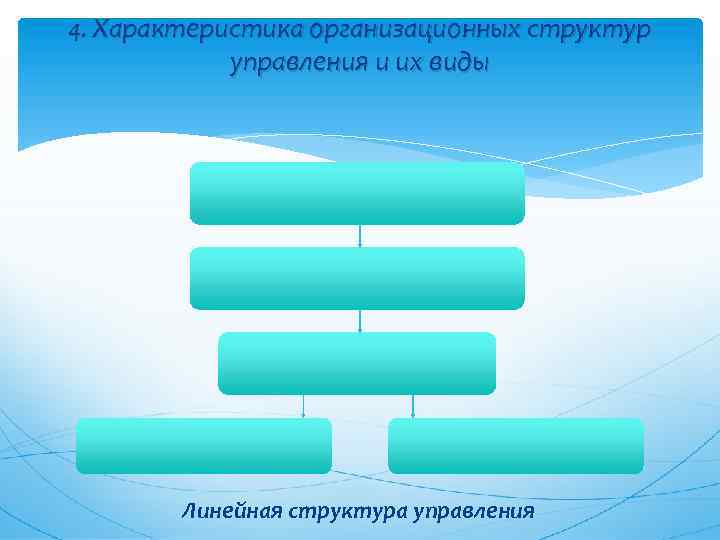 4. Характеристика организационных структур управления и их виды

Линейная структура управления